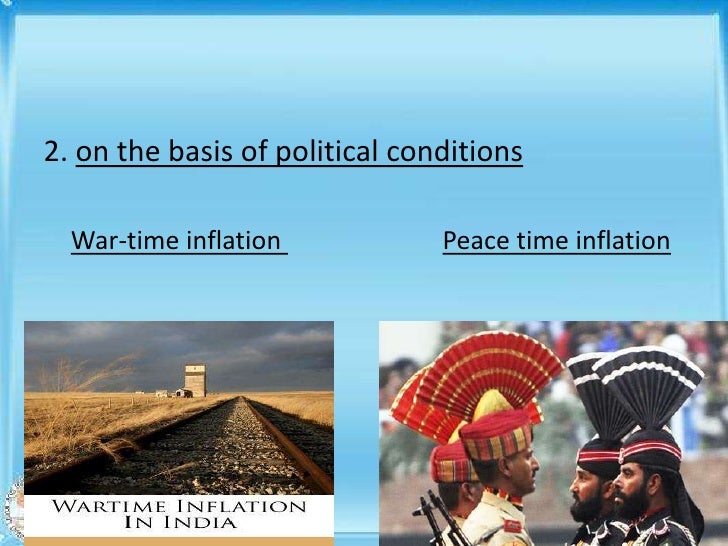 2. on the basis of political conditions

War-time inflation

Peace time inflation

WARTIME INFLATION IN INDIA